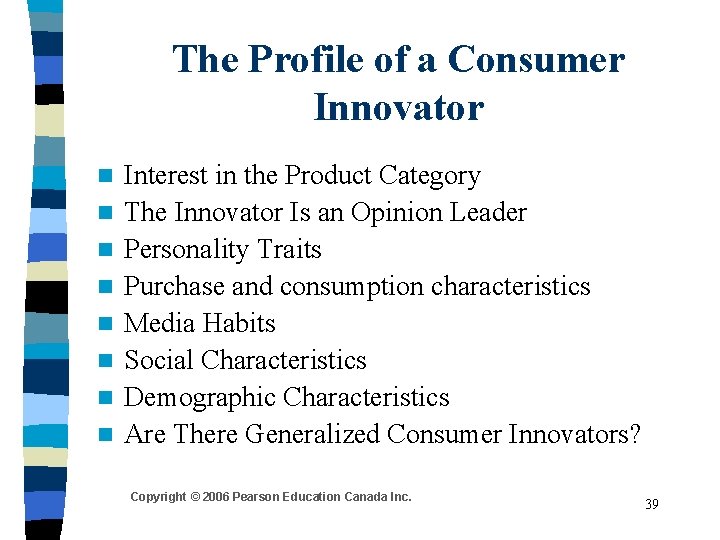 The Profile of a Consumer Innovator

- Interest in the Product Category
- The Innovator Is an Opinion Leader
- Personality Traits
- Purchase and consumption characteristics
- Media Habits
- Social Characteristics
- Demographic Characteristics
- Are There Generalized Consumer Innovators?

Copyright © 2006 Pearson Education Canada Inc.

39